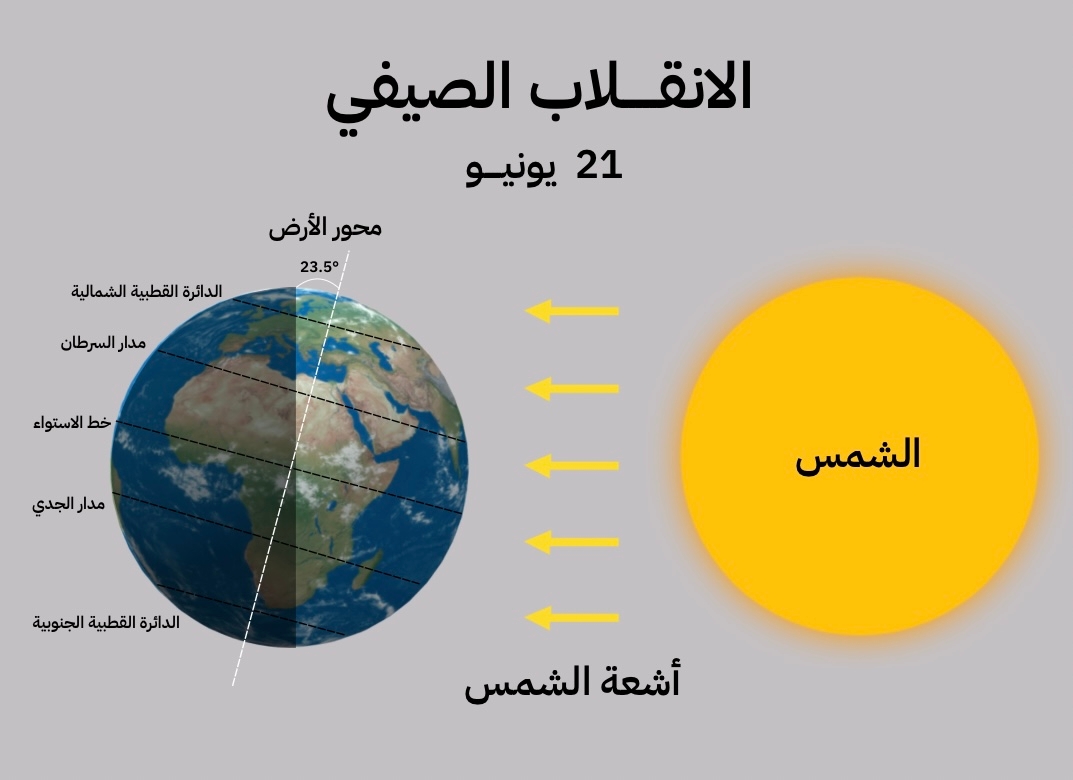 الانقـلاب الصيفي

21 يونيـو

محور الأرض

23.5°

الدائرة القطبية الشمالية

مدار السرطان

خط الاستواء

مدار الجدي

الدائرة القطبية الجنوبية

الشمس

أشعة الشمس